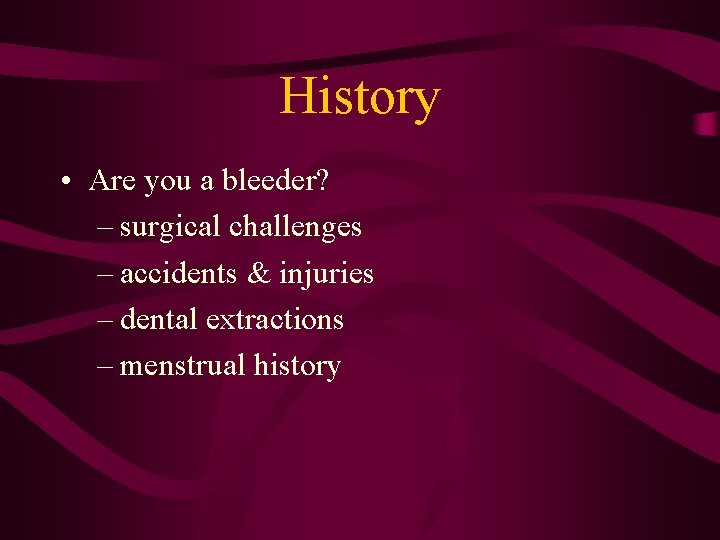 History

• Are you a bleeder?
– surgical challenges
– accidents & injuries
– dental extractions
– menstrual history